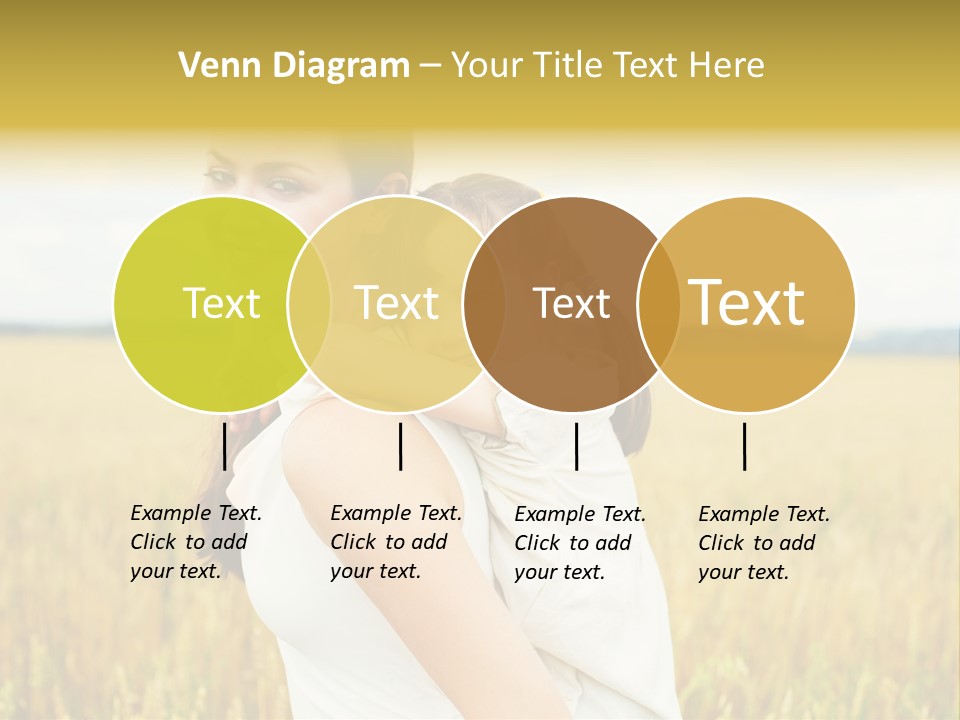 Venn Diagram – Your Title Text Here

Text

Text

Text

Text

Example Text. Click to add your text.

Example Text. Click to add your text.

Example Text. Click to add your text.

Example Text. Click to add your text.